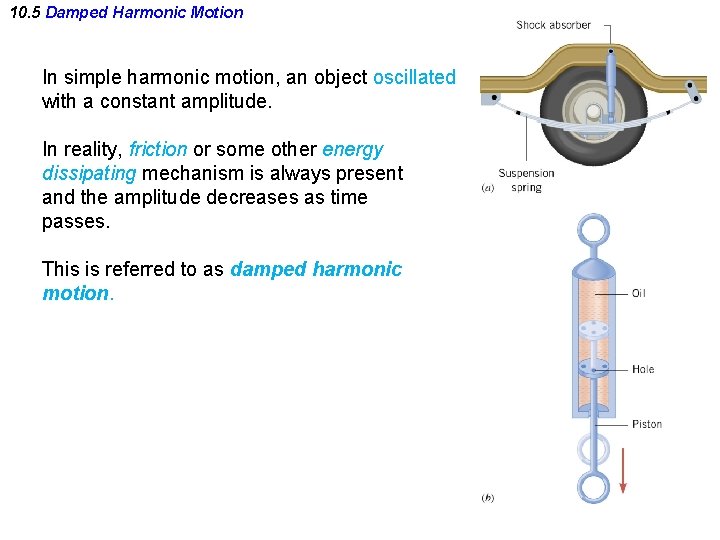 10.5 Damped Harmonic Motion

In simple harmonic motion, an object oscillated with a constant amplitude.

In reality, friction or some other energy dissipating mechanism is always present and the amplitude decreases as time passes.

This is referred to as damped harmonic motion.

Shock absorber

Suspension spring

(a)

Oil

Hole

Piston

(b)